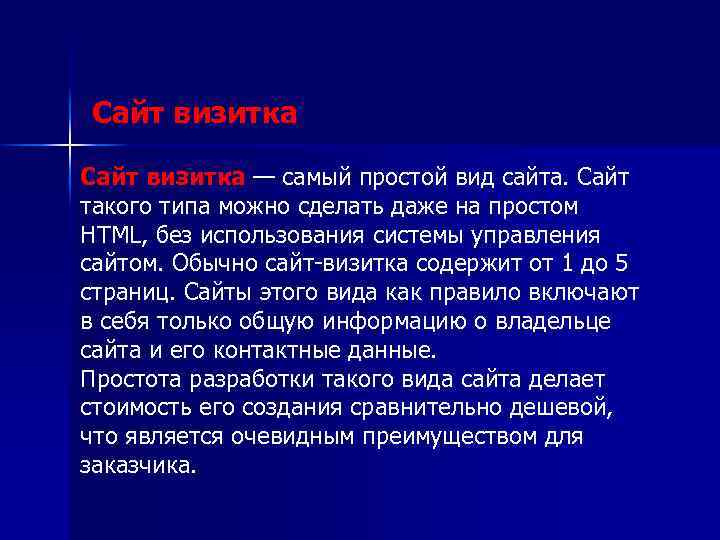 Сайт визитка

Сайт визитка — самый простой вид сайта. Сайт такого типа можно сделать даже на простом HTML, без использования системы управления сайтом. Обычно сайт-визитка содержит от 1 до 5 страниц. Сайты этого вида как правило включают в себя только общую информацию о владельце сайта и его контактные данные.
Простота разработки такого вида сайта делает стоимость его создания сравнительно дешевой, что является очевидным преимуществом для заказчика.